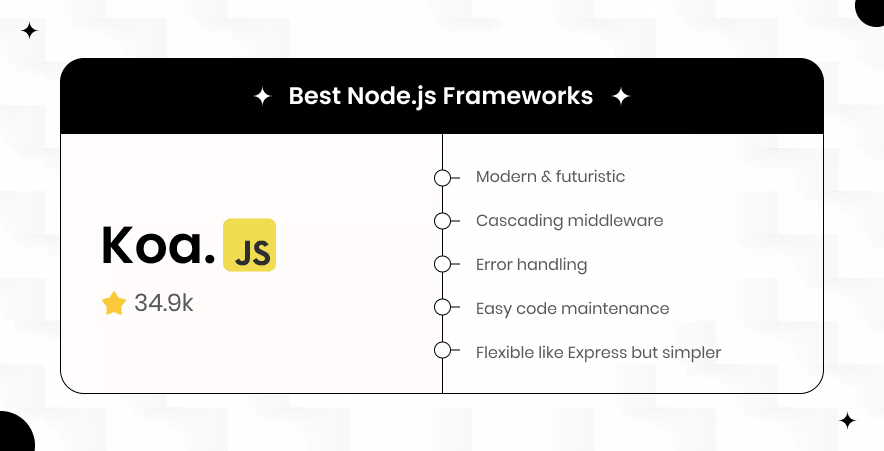 Best Node.js Frameworks

Koa. JS

34.9k

Modern & futuristic

Cascading middleware

Error handling

Easy code maintenance

Flexible like Express but simpler